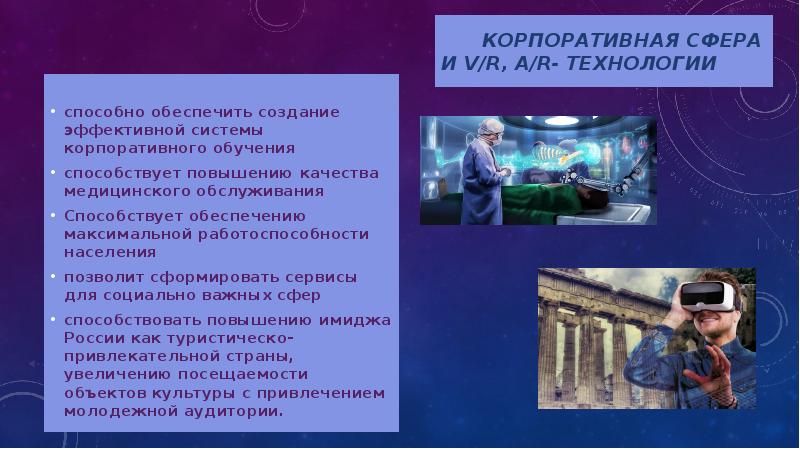 КОРПОРАТИВНАЯ СФЕРА И V/R, A/R- ТЕХНОЛОГИИ

• способно обеспечить создание эффективной системы корпоративного обучения
• способствует повышению качества медицинского обслуживания
• Способствует обеспечению максимальной работоспособности населения
• позволит сформировать сервисы для социально важных сфер
• способствовать повышению имиджа России как туристическо-привлекательной страны, увеличению посещаемости объектов культуры с привлечением молодежной аудитории.